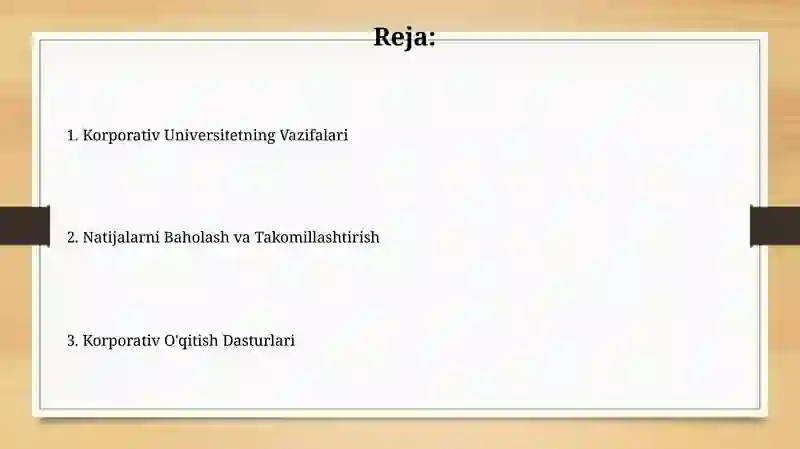 Reja:

1. Korporativ Universitetning Vazifalari

2. Natijalarni Baholash va Takomillashtirish

3. Korporativ O'qitish Dasturlari